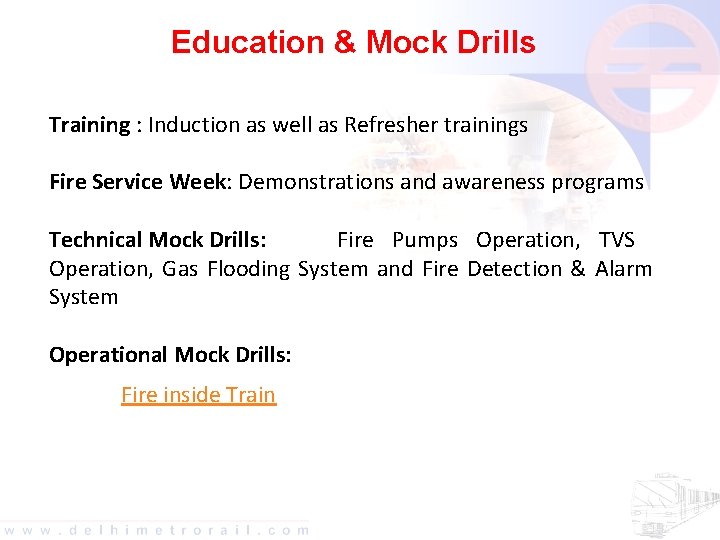 Education & Mock Drills

Training : Induction as well as Refresher trainings

Fire Service Week: Demonstrations and awareness programs

Technical Mock Drills: Fire Pumps Operation, TVS Operation, Gas Flooding System and Fire Detection & Alarm System

Operational Mock Drills:

Fire inside Train

www.delhimetrorail.com